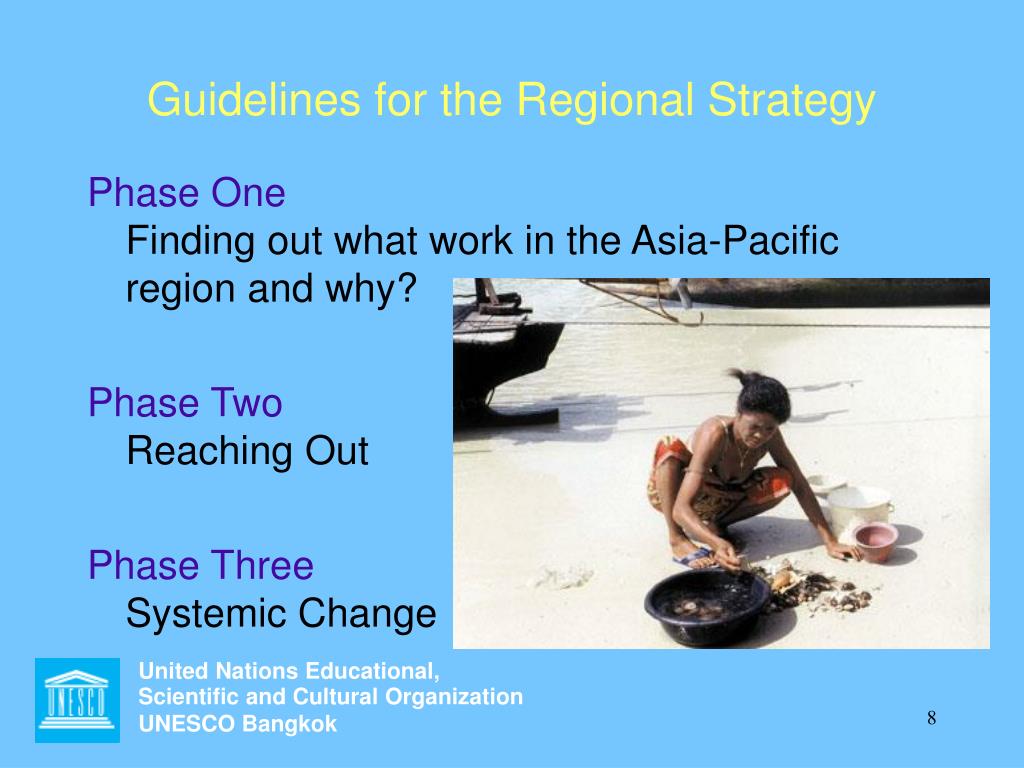 Guidelines for the Regional Strategy

Phase One
Finding out what work in the Asia-Pacific region and why?

Phase Two
Reaching Out

Phase Three
Systemic Change

UNESCO

United Nations Educational,
Scientific and Cultural Organization
UNESCO Bangkok

8